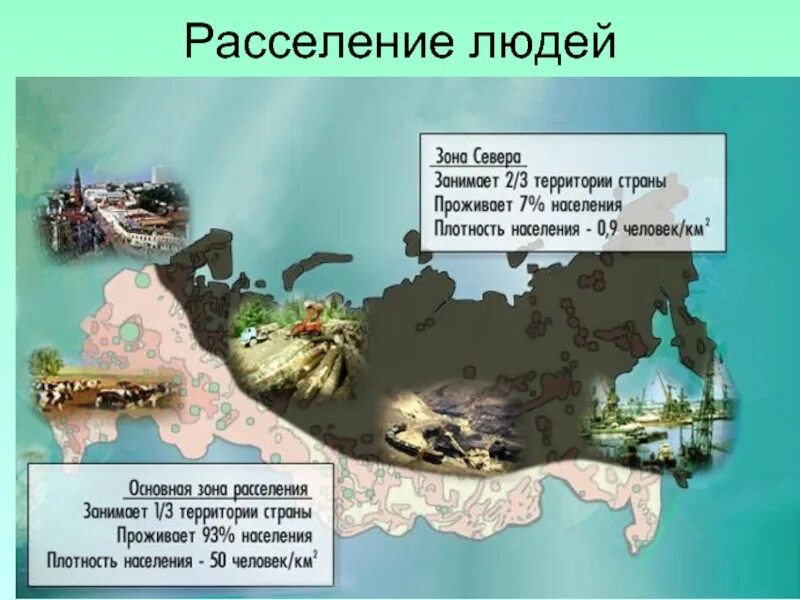 Расселение людей

Зона Севера
Занимает 2/3 территории страны
Проживает 7% населения
Плотность населения - 0,9 человек/км$^2$

Основная зона расселения
Занимает 1/3 территории страны
Проживает 93% населения
Плотность населения - 50 человек/км$^2$